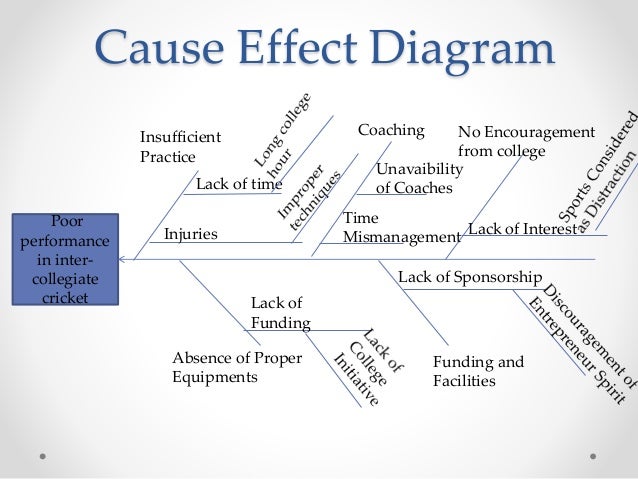 Cause Effect Diagram

Poor performance in inter-collegiate cricket

Insufficient Practice

Long college hour

Lack of time

Improper techniques

Injuries

Coaching

Unavaibility of Coaches

Time Mismanagement

No Encouragement from college

Sports Considered as Distraction

Lack of Interest

Lack of Sponsorship

Discouragement of Entrepreneur Spirit

Funding and Facilities

Lack of Funding

Lack of College Initiative

Absence of Proper Equipments